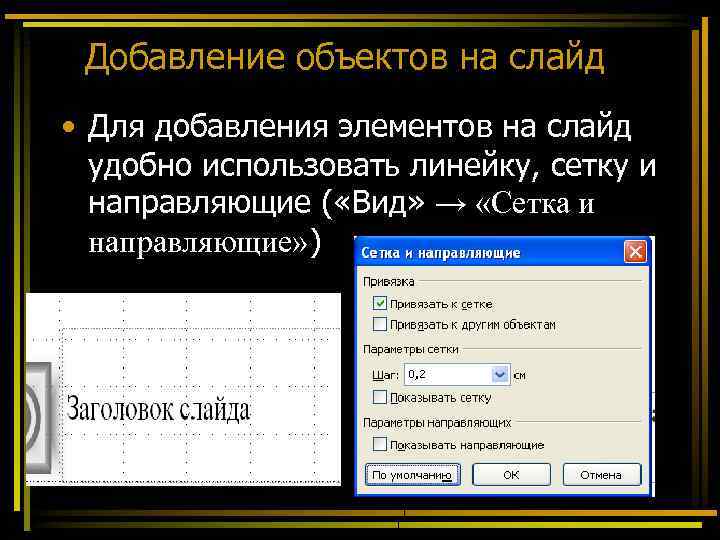 Добавление объектов на слайд

• Для добавления элементов на слайд удобно использовать линейку, сетку и направляющие («Вид» → «Сетка и направляющие»)

Заголовок слайда

Сетка и направляющие

Привязка

Привязать к сетке

Привязать к другим объектам

Параметры сетки

Шаг: 0,2 см

Показывать сетку

Параметры направляющих

Показывать направляющие

По умолчанию

ОК

Отмена